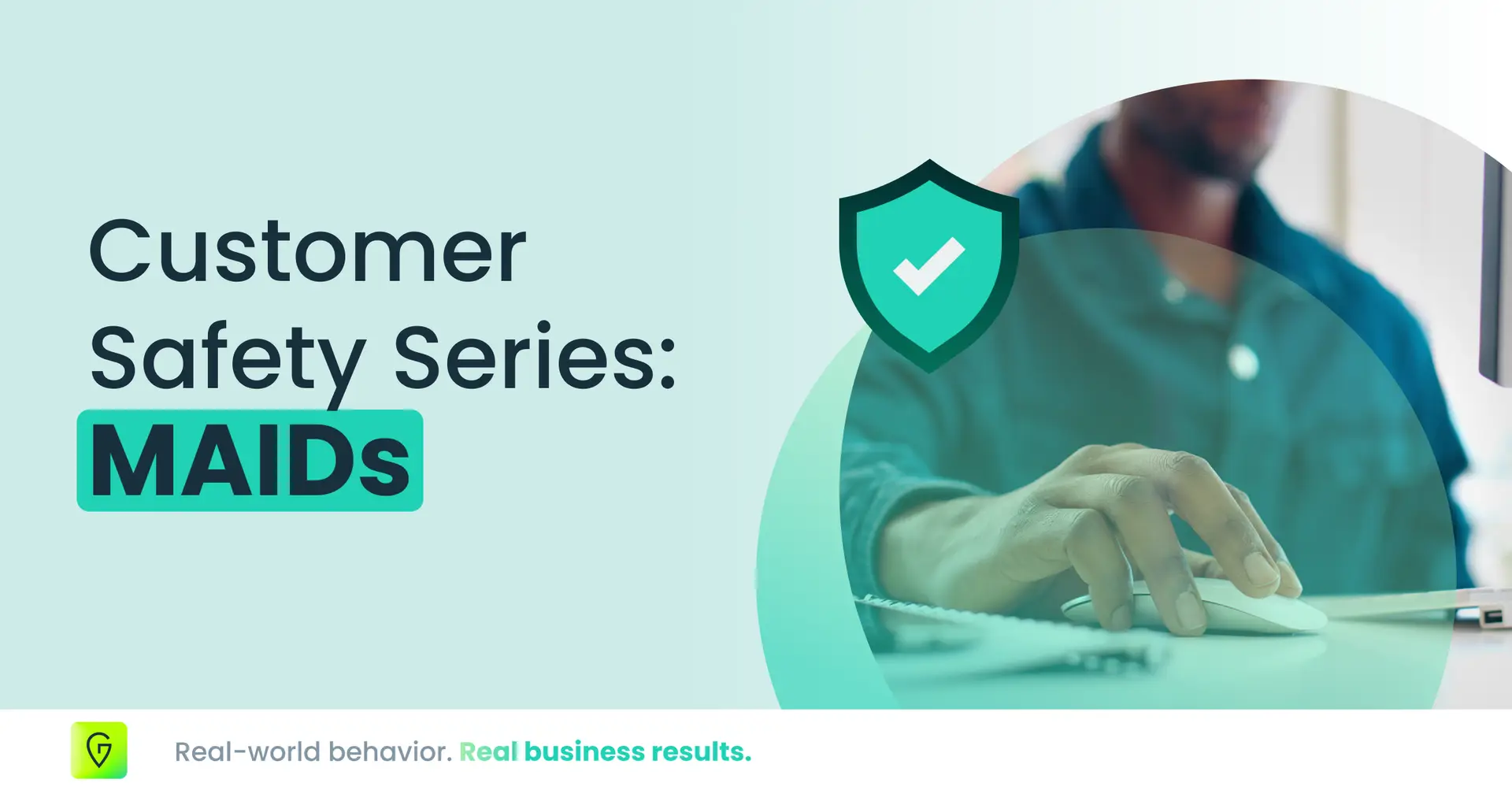 Customer Safety Series:
MAIDs

Real-world behavior. Real business results.